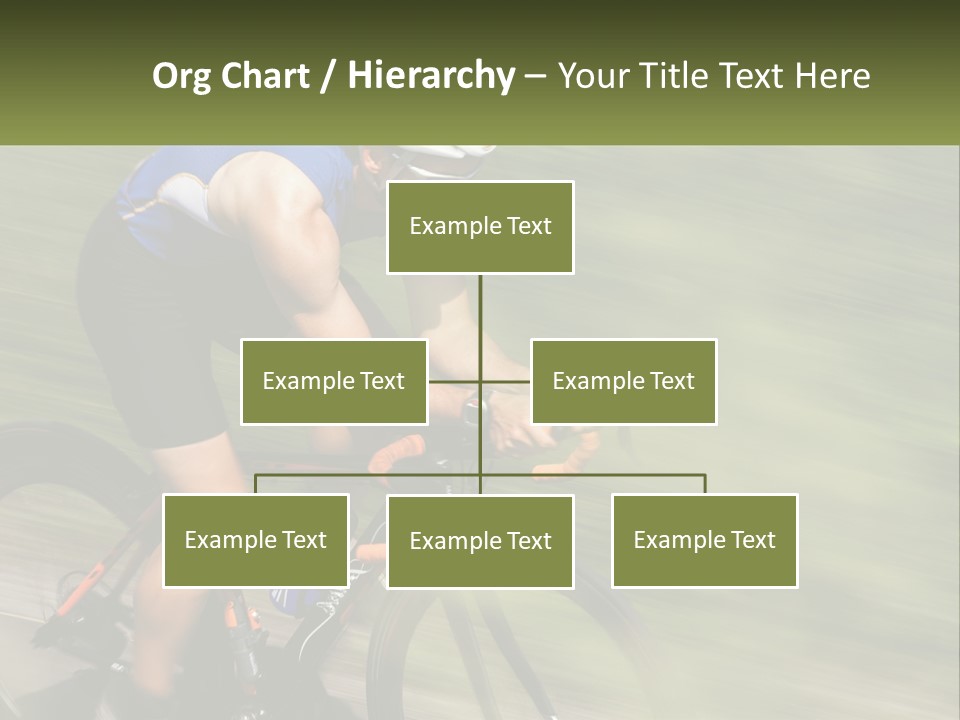 Org Chart / Hierarchy – Your Title Text Here

Example Text

Example Text

Example Text

Example Text

Example Text

Example Text